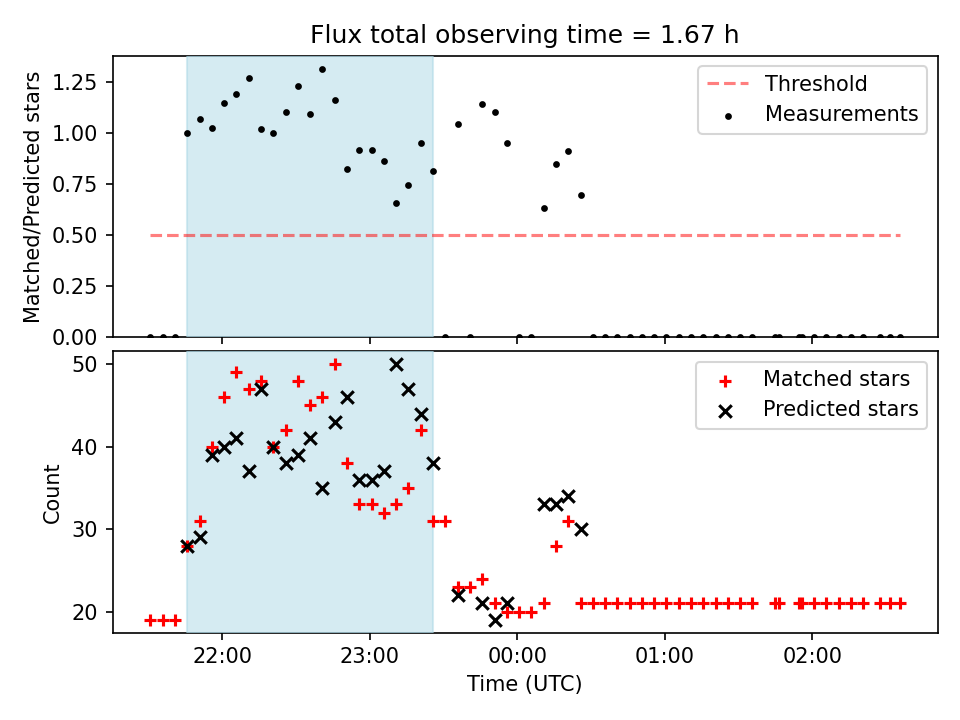 Flux total observing time = 1.67 h

Matched/Predicted stars

1.25
1.00
0.75
0.50
0.25
0.00

Threshold
Measurements

Count

50
40
30
20

Matched stars
Predicted stars

22:00
23:00
00:00
01:00
02:00

Time (UTC)